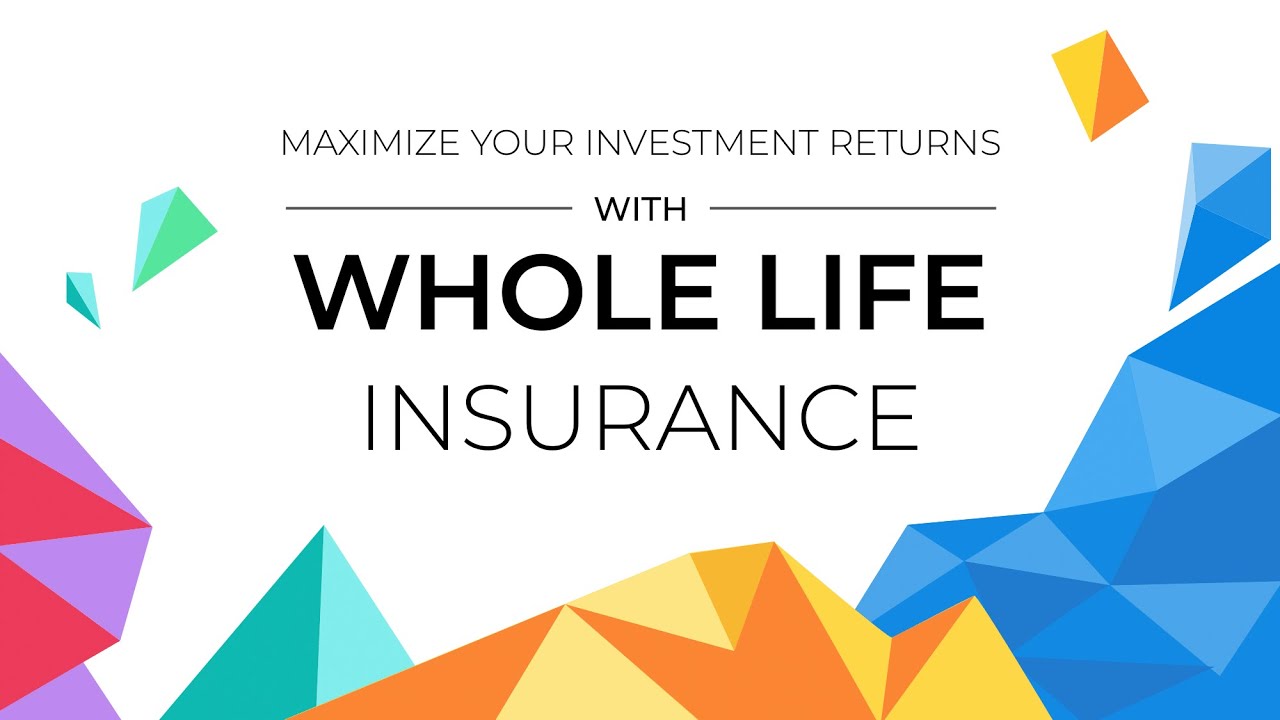 MAXIMIZE YOUR INVESTMENT RETURNS

WITH

WHOLE LIFE

INSURANCE